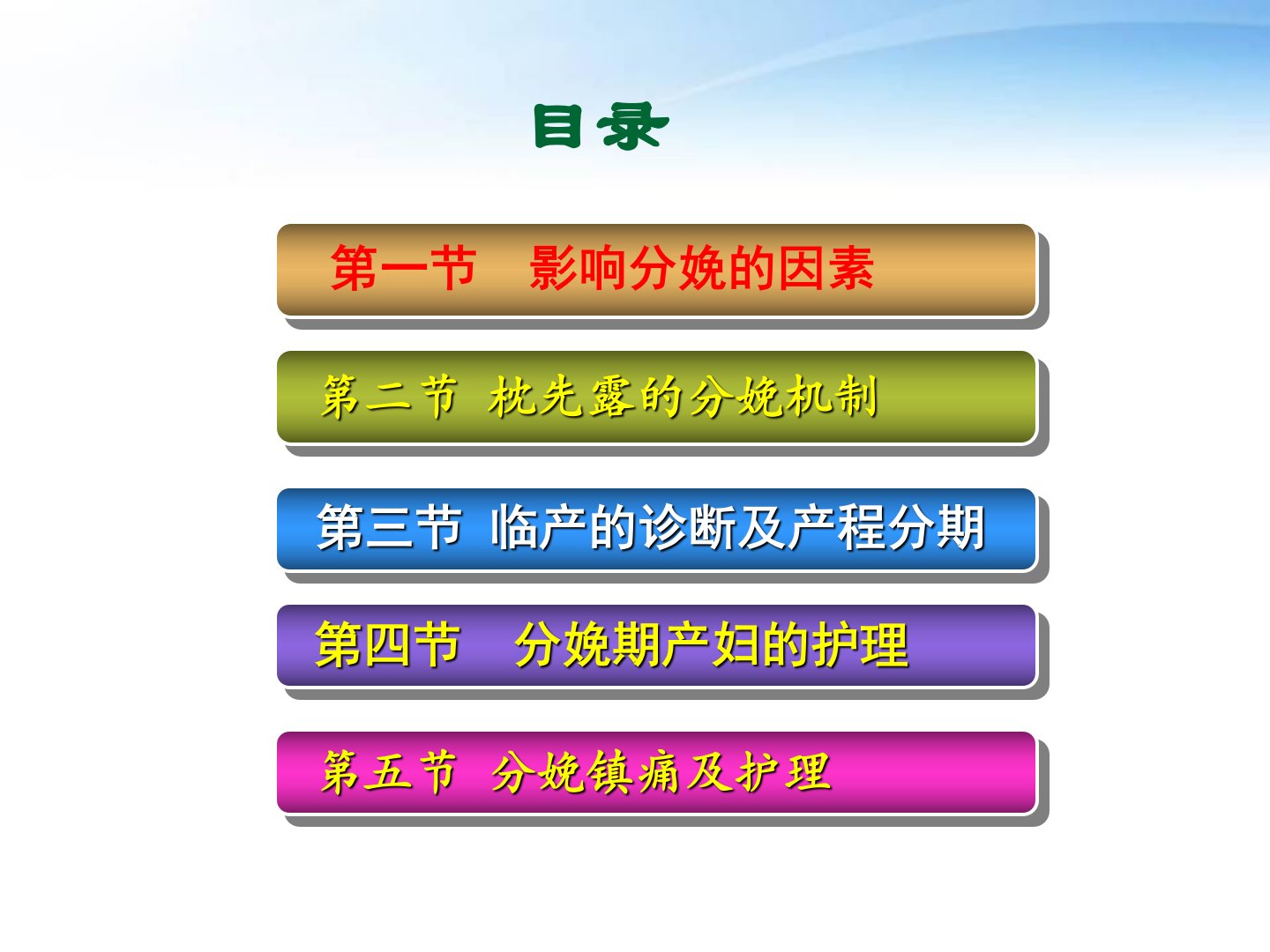 目录

第一节　影响分娩的因素

第二节 枕先露的分娩机制

第三节 临产的诊断及产程分期

第四节　分娩期产妇的护理

第五节 分娩镇痛及护理